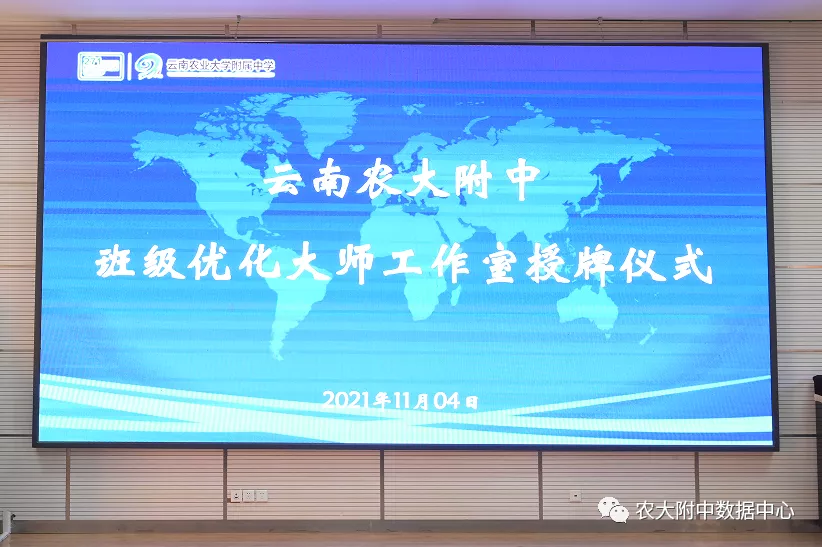 云南农业大学附属中学

云南农大附中

班级优化大师工作室授牌仪式

2021年11月04日

农大附中数据中心